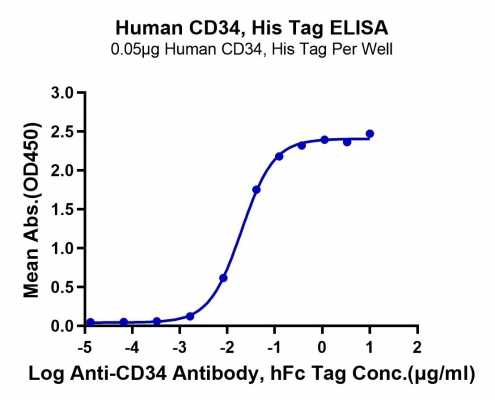 Human CD34, His Tag ELISA
0.05μg Human CD34, His Tag Per Well

Mean Abs.(OD450)

3.0
2.5
2.0
1.5
1.0
0.5
0.0

-5 -4 -3 -2 -1 0 1 2

Log Anti-CD34 Antibody, hFc Tag Conc.(μg/ml)